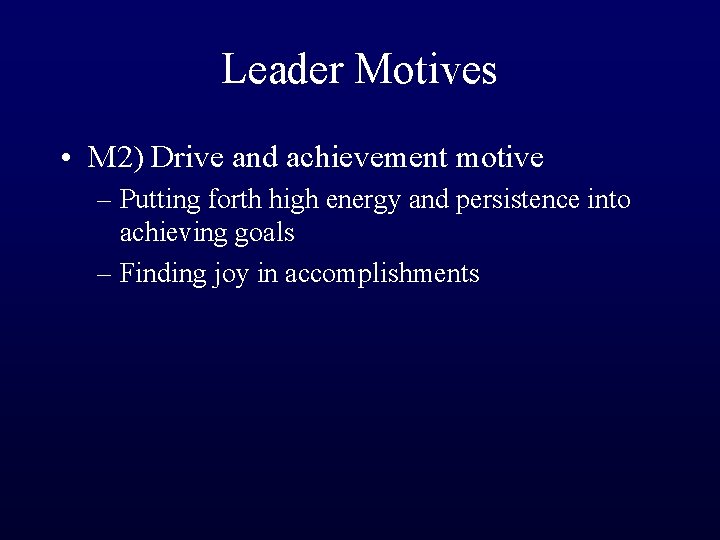 Leader Motives

• M2) Drive and achievement motive
– Putting forth high energy and persistence into achieving goals
– Finding joy in accomplishments